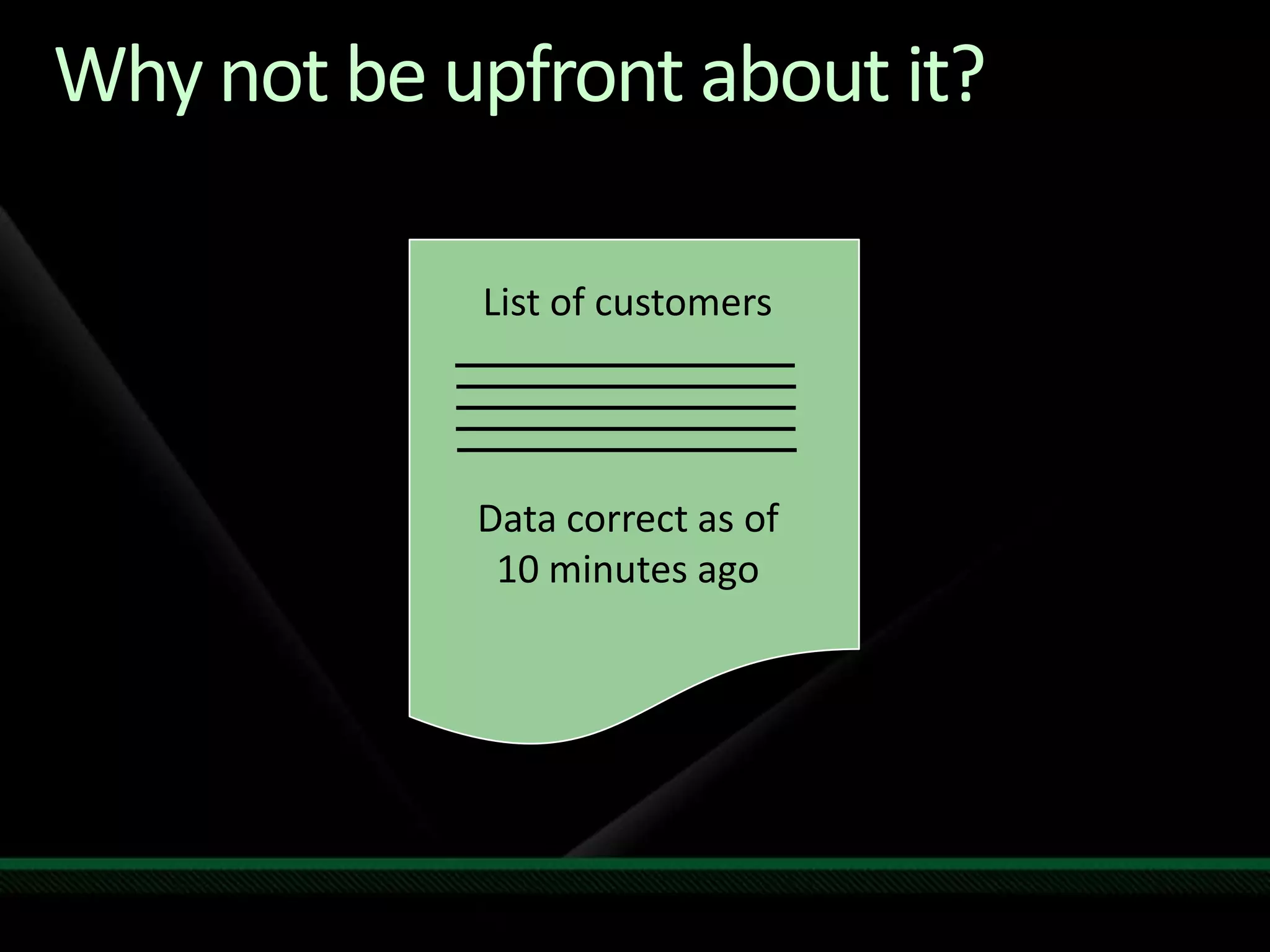 Why not be upfront about it?

List of customers

Data correct as of 10 minutes ago